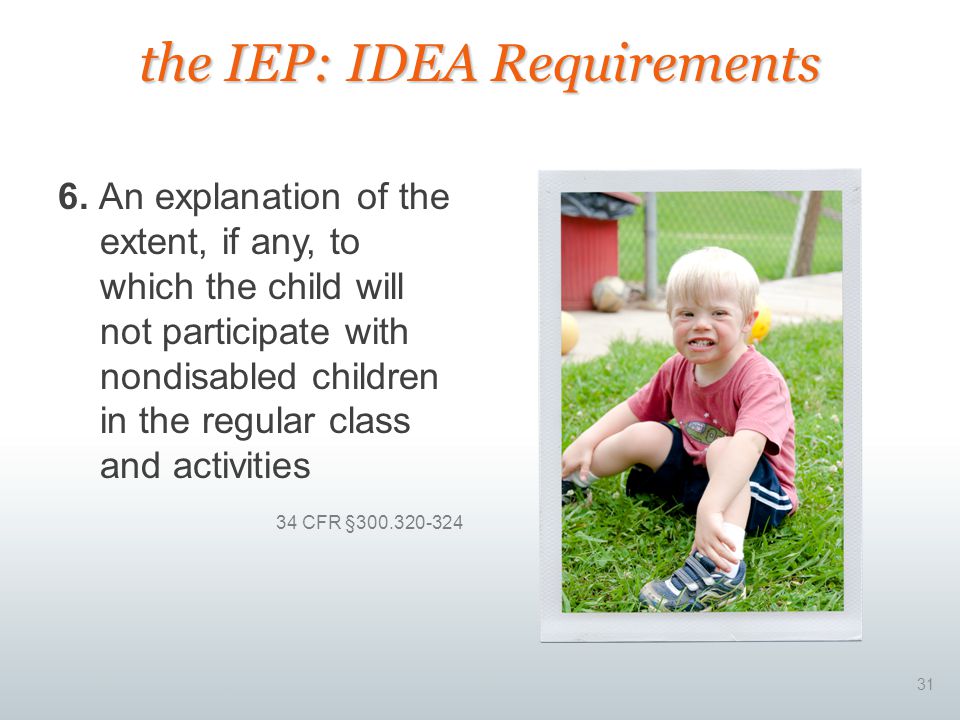 the IEP: IDEA Requirements

6. An explanation of the extent, if any, to which the child will not participate with nondisabled children in the regular class and activities

34 CFR §300.320-324

31